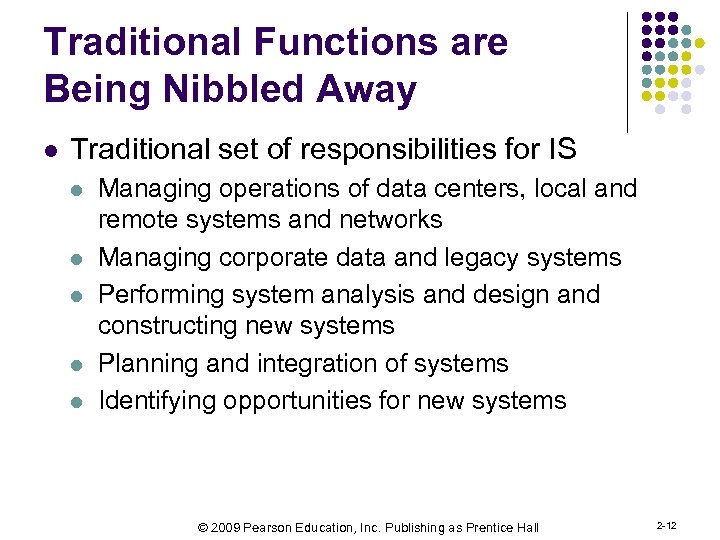 Traditional Functions are Being Nibbled Away

- Traditional set of responsibilities for IS
  - Managing operations of data centers, local and remote systems and networks
  - Managing corporate data and legacy systems
  - Performing system analysis and design and constructing new systems
  - Planning and integration of systems
  - Identifying opportunities for new systems

© 2009 Pearson Education, Inc. Publishing as Prentice Hall

2-12